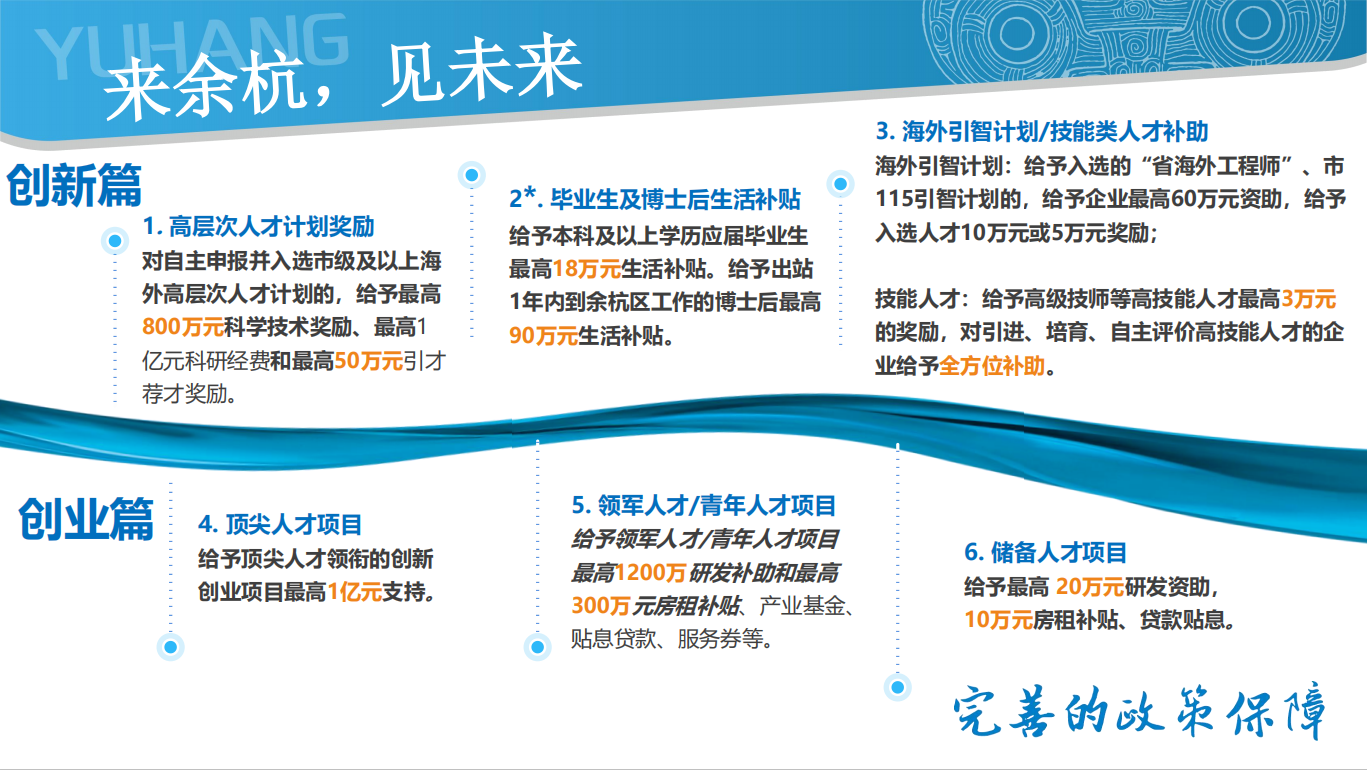 YUHANG
来余杭，见未来

创新篇

1. 高层次人才计划奖励
对自主申报并入选市级及以上海外高层次人才计划的，给予最高800万元科学技术奖励、最高1亿元科研经费和最高50万元引才荐才奖励。

2*. 毕业生及博士后生活补贴
给予本科及以上学历应届毕业生最高18万元生活补贴。给予出站1年内到余杭区工作的博士后最高90万元生活补贴。

3. 海外引智计划/技能类人才补助
海外引智计划：给予入选的“省海外工程师”、市115引智计划的，给予企业最高60万元资助，给予入选人才10万元或5万元奖励；

技能人才：给予高级技师等高技能人才最高3万元的奖励，对引进、培育、自主评价高技能人才的企业给予全方位补助。

创业篇

4. 顶尖人才项目
给予顶尖人才领衔的创新创业项目最高1亿元支持。

5. 领军人才/青年人才项目
给予领军人才/青年人才项目最高1200万研发补助和最高300万元房租补贴、产业基金、贴息贷款、服务券等。

6. 储备人才项目
给予最高 20万元研发资助，10万元房租补贴、贷款贴息。

完善的政策保障